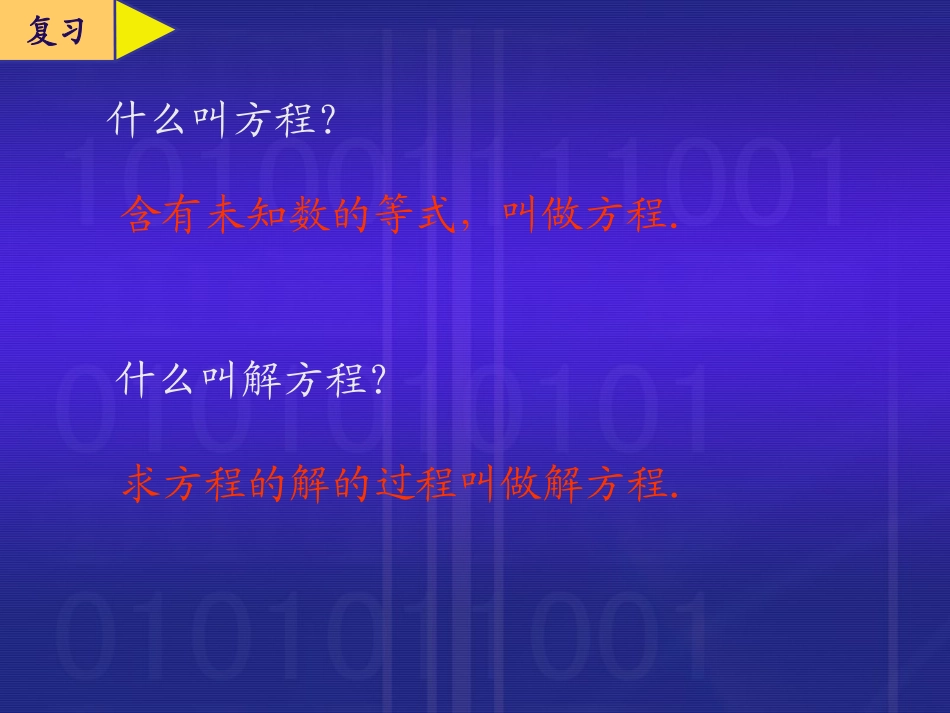 复习

什么叫方程?

含有未知数的等式，叫做方程.

什么叫解方程?

求方程的解的过程叫做解方程.